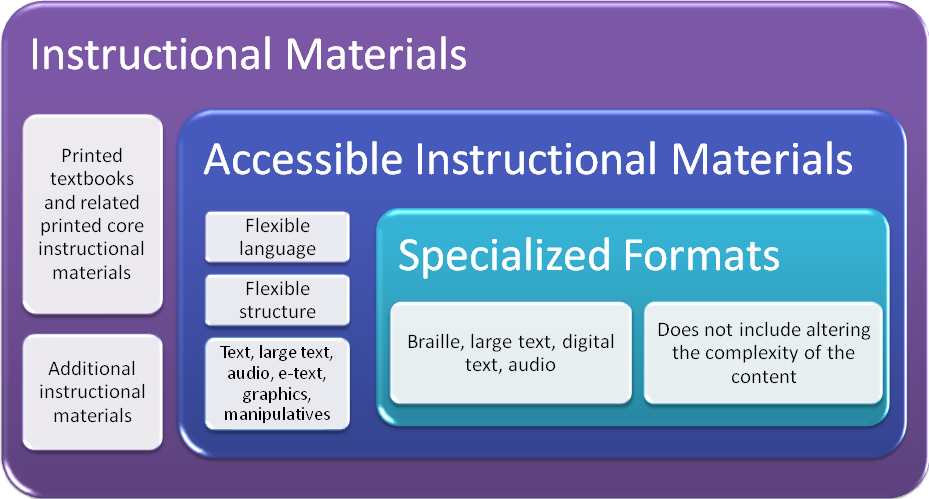 Instructional Materials

Printed textbooks and related printed core instructional materials

Additional instructional materials

Accessible Instructional Materials

Flexible language

Flexible structure

Text, large text, audio, e-text, graphics, manipulatives

Specialized Formats

Braille, large text, digital text, audio

Does not include altering the complexity of the content